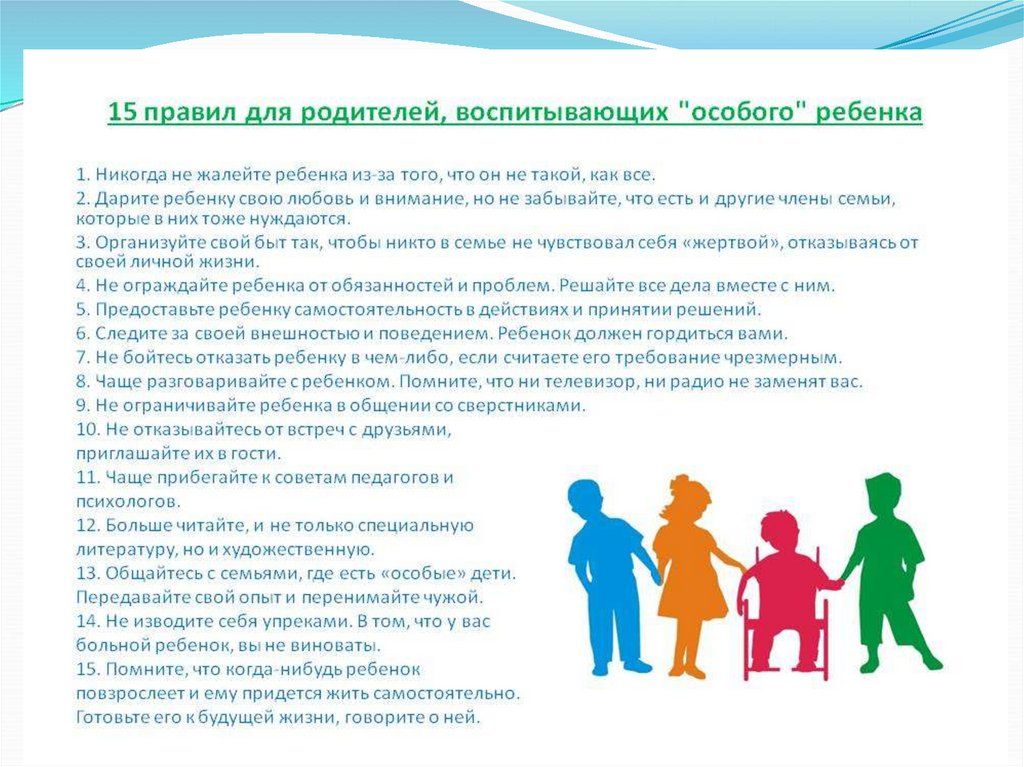 15 правил для родителей, воспитывающих "особого" ребенка

1. Никогда не жалейте ребенка из-за того, что он не такой, как все.
2. Дарите ребенку свою любовь и внимание, но не забывайте, что есть и другие члены семьи, которые в них тоже нуждаются.
3. Организуйте свой быт так, чтобы никто в семье не чувствовал себя «жертвой», отказываясь от своей личной жизни.
4. Не ограждайте ребенка от обязанностей и проблем. Решайте все дела вместе с ним.
5. Предоставьте ребенку самостоятельность в действиях и принятии решений.
6. Следите за своей внешностью и поведением. Ребенок должен гордиться вами.
7. Не бойтесь отказать ребенку в чем-либо, если считаете его требование чрезмерным.
8. Чаще разговаривайте с ребенком. Помните, что ни телевизор, ни радио не заменят вас.
9. Не ограничивайте ребенка в общении со сверстниками.
10. Не отказывайтесь от встреч с друзьями, приглашайте их в гости.
11. Чаще прибегайте к советам педагогов и психологов.
12. Больше читайте, и не только специальную литературу, но и художественную.
13. Общайтесь с семьями, где есть «особые» дети. Передавайте свой опыт и перенимайте чужой.
14. Не изводите себя упреками. В том, что у вас больной ребенок, вы не виноваты.
15. Помните, что когда-нибудь ребенок повзрослеет и ему придется жить самостоятельно. Готовьте его к будущей жизни, говорите о ней.